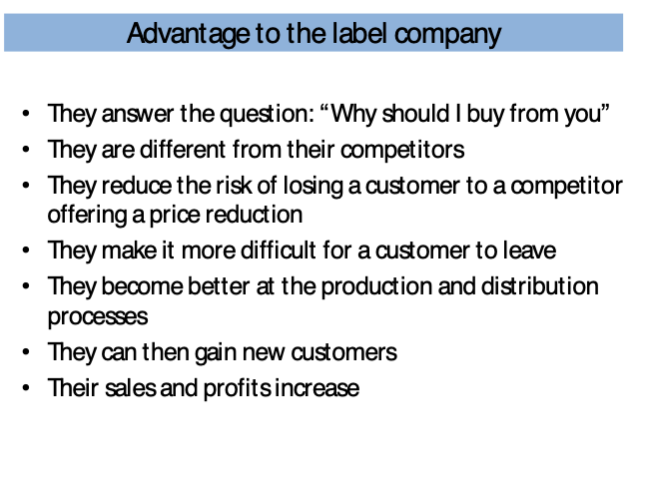 Advantage to the label company

• They answer the question: “Why should I buy from you”
• They are different from their competitors
• They reduce the risk of losing a customer to a competitor offering a price reduction
• They make it more difficult for a customer to leave
• They become better at the production and distribution processes
• They can then gain new customers
• Their sales and profits increase